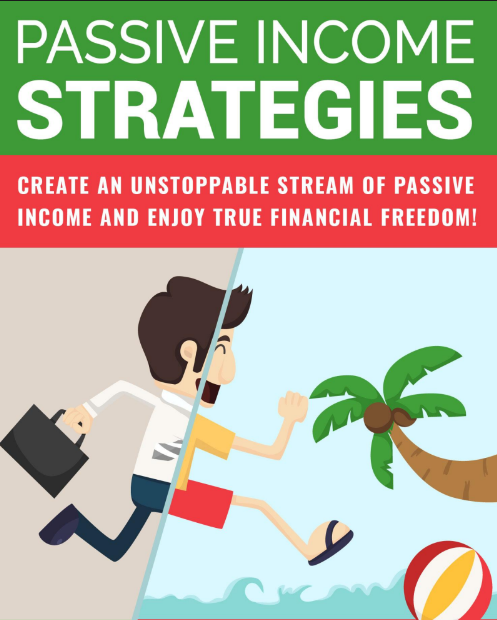 PASSIVE INCOME
STRATEGIES

CREATE AN UNSTOPPABLE STREAM OF PASSIVE INCOME AND ENJOY TRUE FINANCIAL FREEDOM!